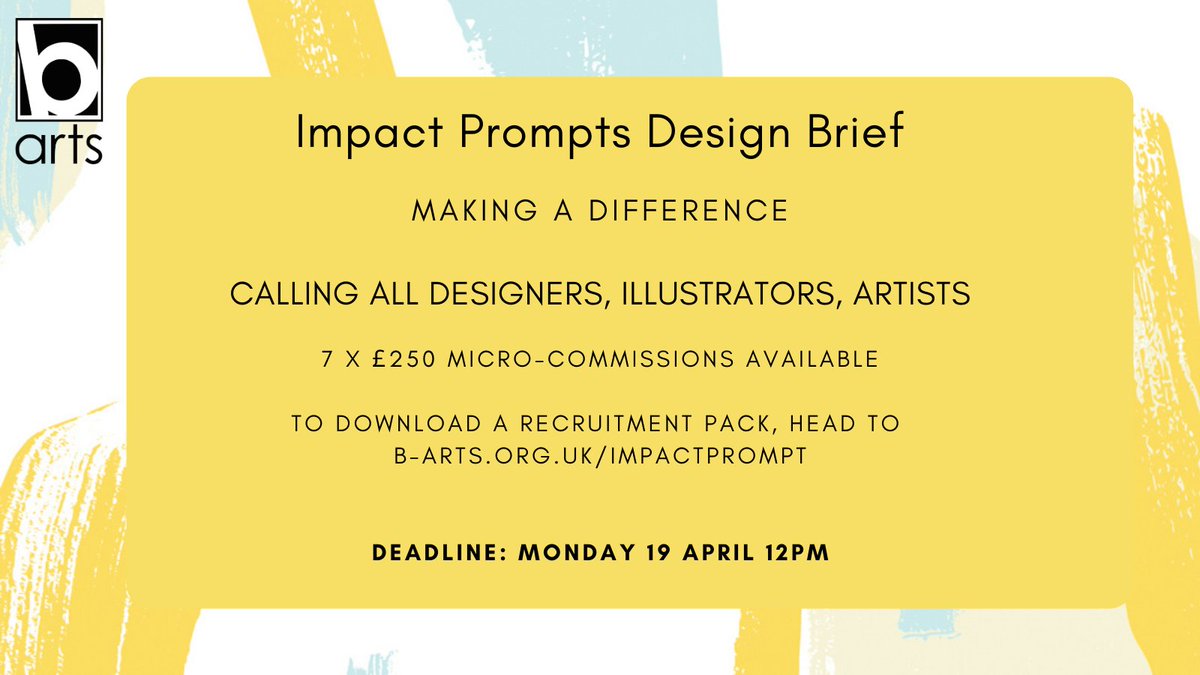 b arts

Impact Prompts Design Brief

MAKING A DIFFERENCE

CALLING ALL DESIGNERS, ILLUSTRATORS, ARTISTS

7 X £250 MICRO-COMMISSIONS AVAILABLE

TO DOWNLOAD A RECRUITMENT PACK, HEAD TO B-ARTS.ORG.UK/IMPACTPROMPT

DEADLINE: MONDAY 19 APRIL 12PM